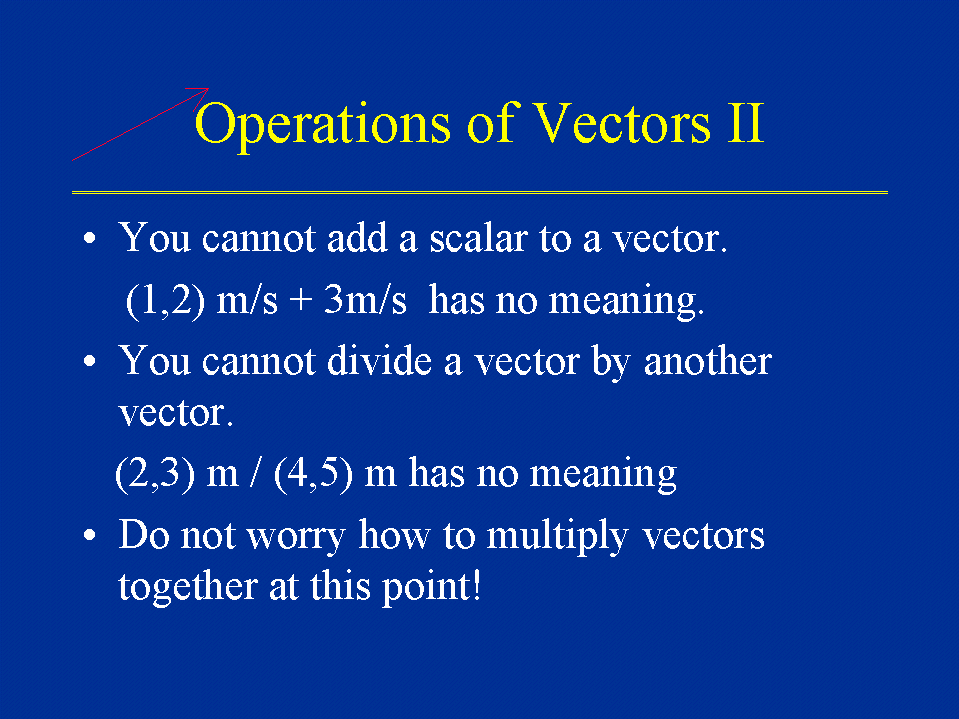 Operations of Vectors II

• You cannot add a scalar to a vector.

(1,2) m/s + 3m/s has no meaning.

• You cannot divide a vector by another vector.

(2,3) m / (4,5) m has no meaning

• Do not worry how to multiply vectors together at this point!